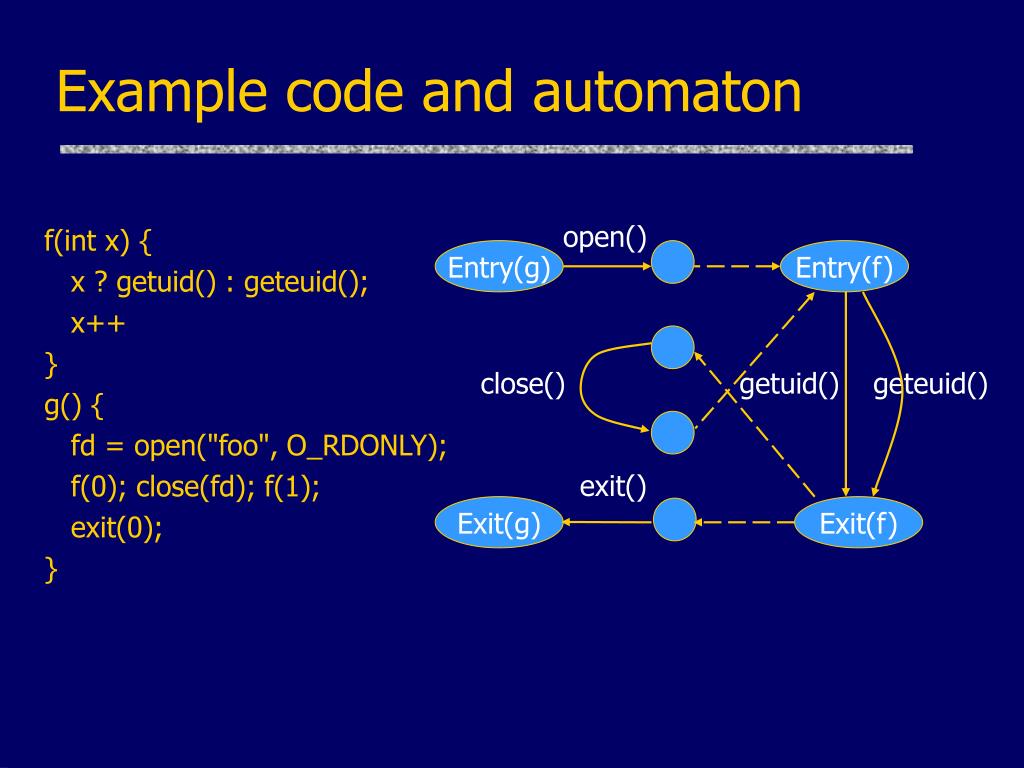 Example code and automaton

f(int x) {
x ? getuid() : geteuid();
x++
}
g() {
fd = open("foo", O_RDONLY);
f(0); close(fd); f(1);
exit(0);
}

open()
Entry(g)
Entry(f)
close()
getuid()
geteuid()
exit()
Exit(g)
Exit(f)